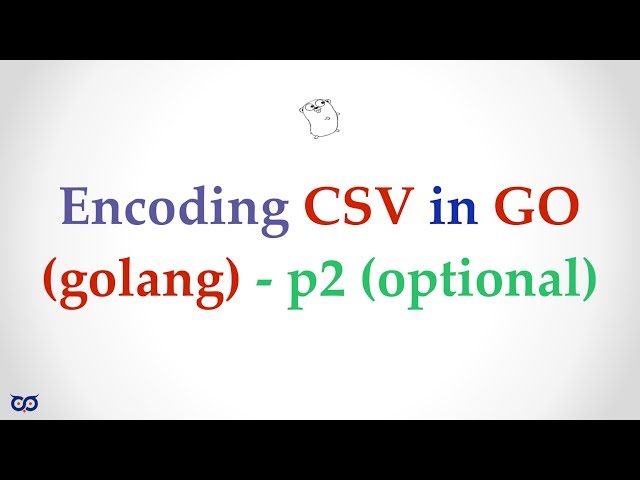 Encoding CSV in GO (golang) - p2 (optional)